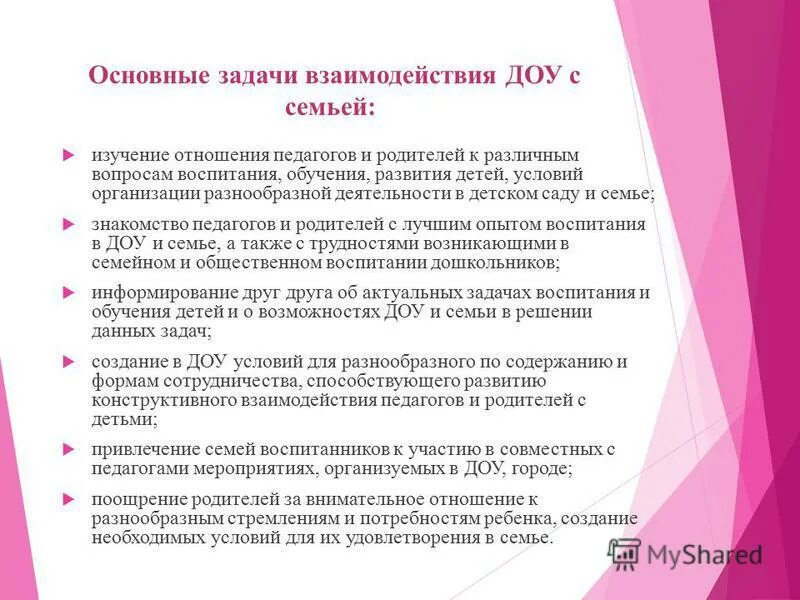 Основные задачи взаимодействия ДОУ с семьей:

изучение отношения педагогов и родителей к различным вопросам воспитания, обучения, развития детей, условий организации разнообразной деятельности в детском саду и семье;

знакомство педагогов и родителей с лучшим опытом воспитания в ДОУ и семье, а также с трудностями возникающими в семейном и общественном воспитании дошкольников;

информирование друг друга об актуальных задачах воспитания и обучения детей и о возможностях ДОУ и семьи в решении данных задач;

создание в ДОУ условий для разнообразного по содержанию и формам сотрудничества, способствующего развитию конструктивного взаимодействия педагогов и родителей с детьми;

привлечение семей воспитанников к участию в совместных с педагогами мероприятиях, организуемых в ДОУ, городе;

поощрение родителей за внимательное отношение к разнообразным стремлениям и потребностям ребенка, создание необходимых условий для их удовлетворения в семье.

MyShared